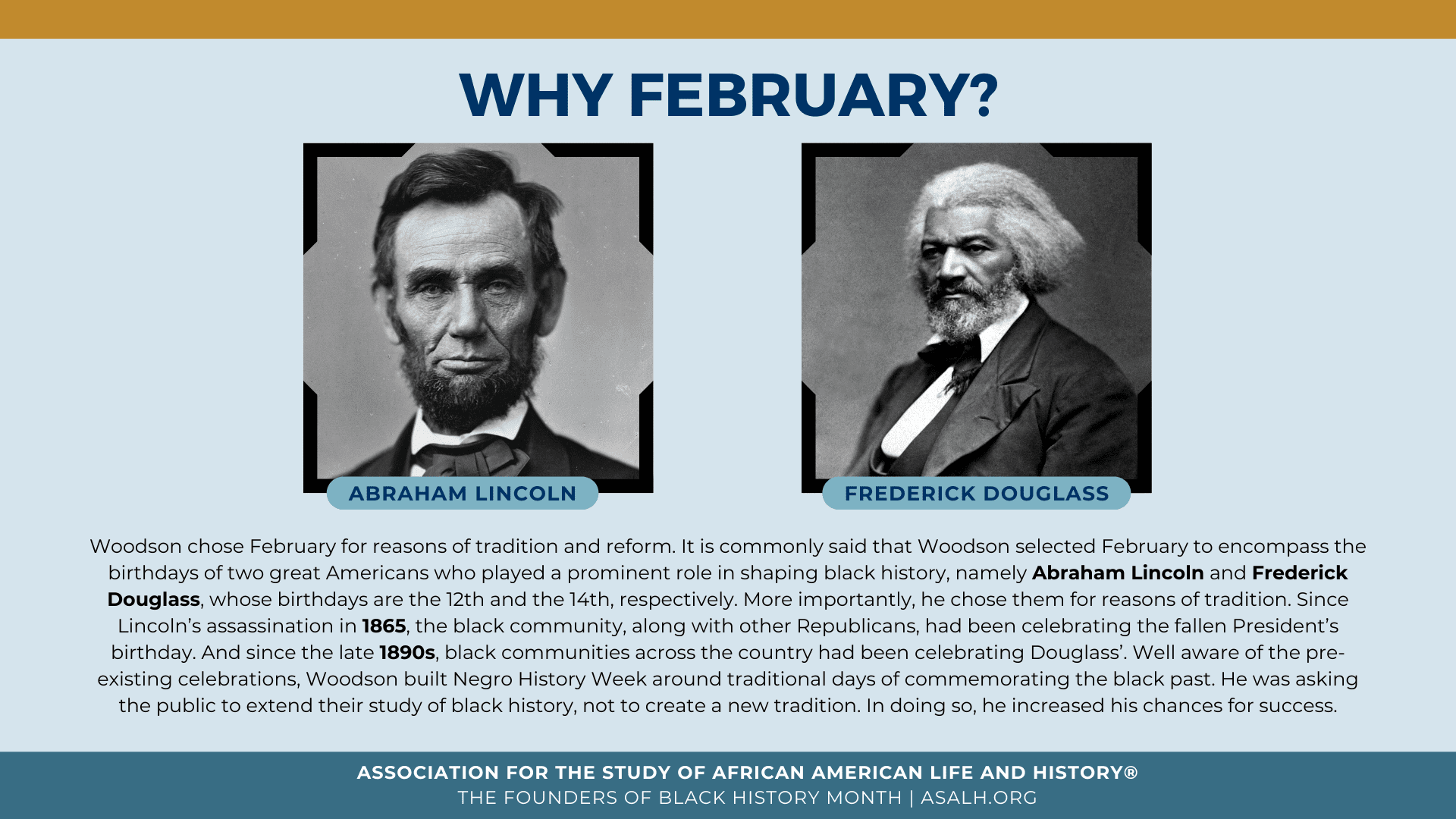 WHY FEBRUARY?

ABRAHAM LINCOLN

FREDERICK DOUGLASS

Woodson chose February for reasons of tradition and reform. It is commonly said that Woodson selected February to encompass the birthdays of two great Americans who played a prominent role in shaping black history, namely Abraham Lincoln and Frederick Douglass, whose birthdays are the 12th and the 14th, respectively. More importantly, he chose them for reasons of tradition. Since Lincoln's assassination in 1865, the black community, along with other Republicans, had been celebrating the fallen President's birthday. And since the late 1890s, black communities across the country had been celebrating Douglass'. Well aware of the pre-existing celebrations, Woodson built Negro History Week around traditional days of commemorating the black past. He was asking the public to extend their study of black history, not to create a new tradition. In doing so, he increased his chances for success.

ASSOCIATION FOR THE STUDY OF AFRICAN AMERICAN LIFE AND HISTORY®
THE FOUNDERS OF BLACK HISTORY MONTH | ASALH.ORG